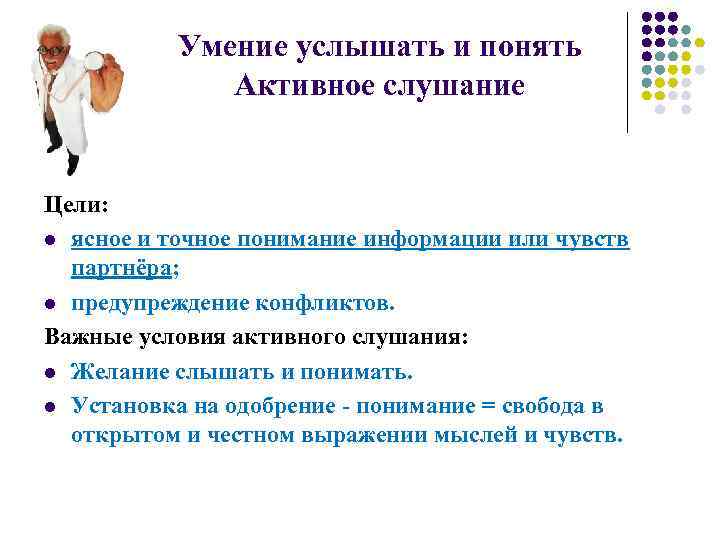 Умение услышать и понять
Активное слушание

Цели:

- ясное и точное понимание информации или чувств партнёра;
- предупреждение конфликтов.

Важные условия активного слушания:

- Желание слышать и понимать.
- Установка на одобрение - понимание = свобода в открытом и честном выражении мыслей и чувств.